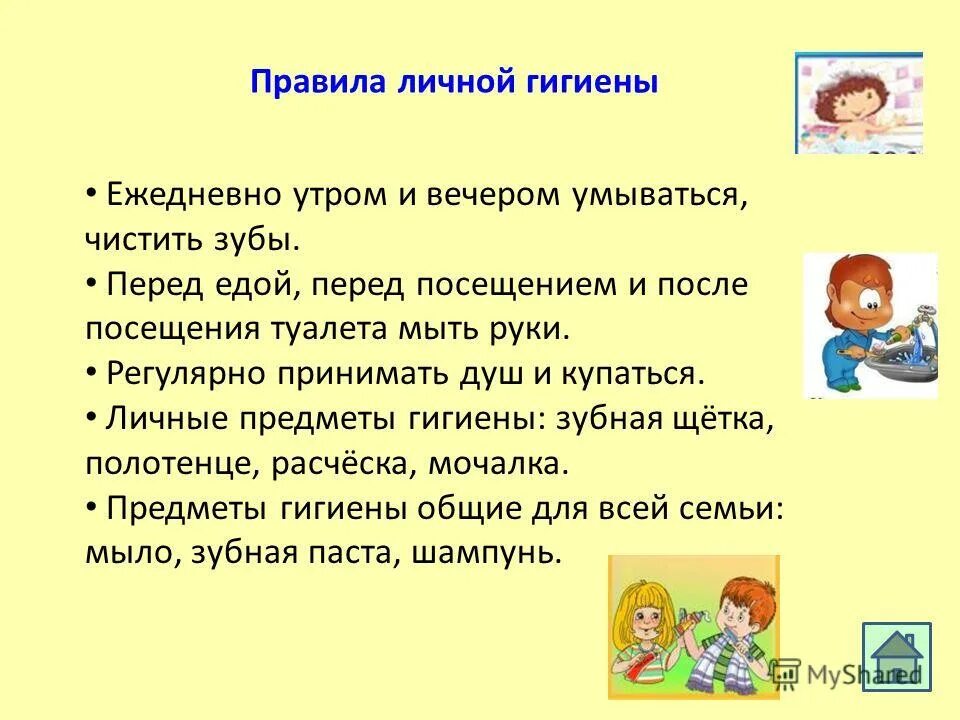 Правила личной гигиены

• Ежедневно утром и вечером умываться, чистить зубы.

• Перед едой, перед посещением и после посещения туалета мыть руки.

• Регулярно принимать душ и купаться.

• Личные предметы гигиены: зубная щётка, полотенце, расчёска, мочалка.

• Предметы гигиены общие для всей семьи: мыло, зубная паста, шампунь.

MyShared